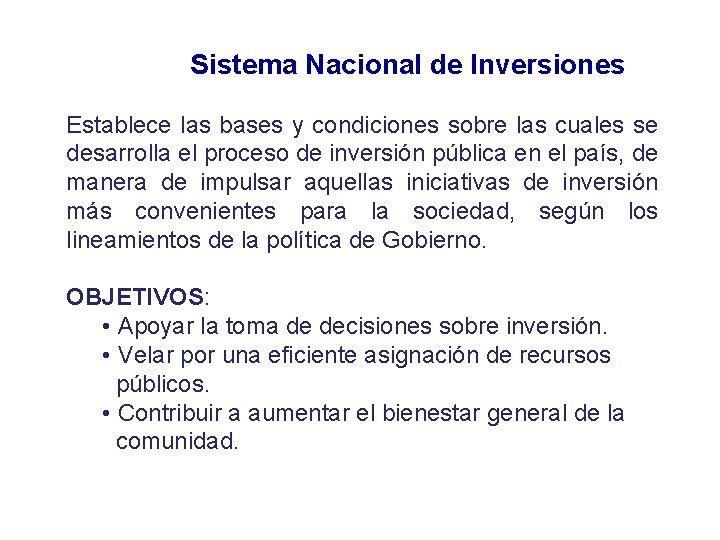 Sistema Nacional de Inversiones

Establece las bases y condiciones sobre las cuales se desarrolla el proceso de inversión pública en el país, de manera de impulsar aquellas iniciativas de inversión más convenientes para la sociedad, según los lineamientos de la política de Gobierno.

OBJETIVOS:
• Apoyar la toma de decisiones sobre inversión.
• Velar por una eficiente asignación de recursos públicos.
• Contribuir a aumentar el bienestar general de la comunidad.